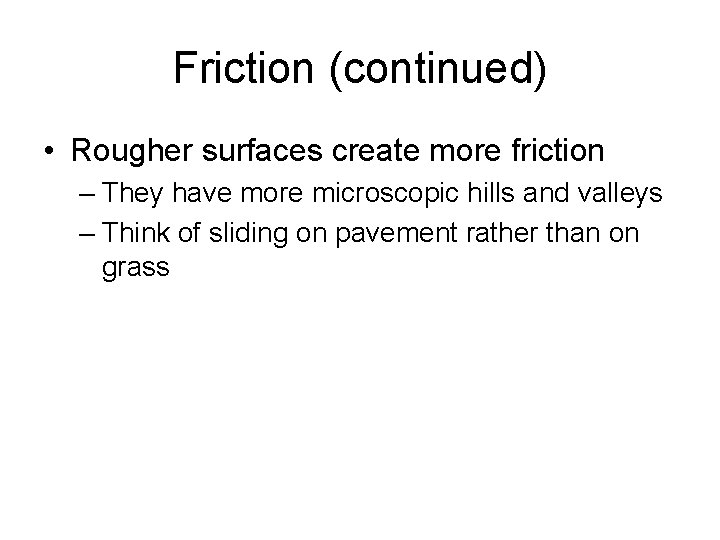 Friction (continued)

• Rougher surfaces create more friction
– They have more microscopic hills and valleys
– Think of sliding on pavement rather than on grass